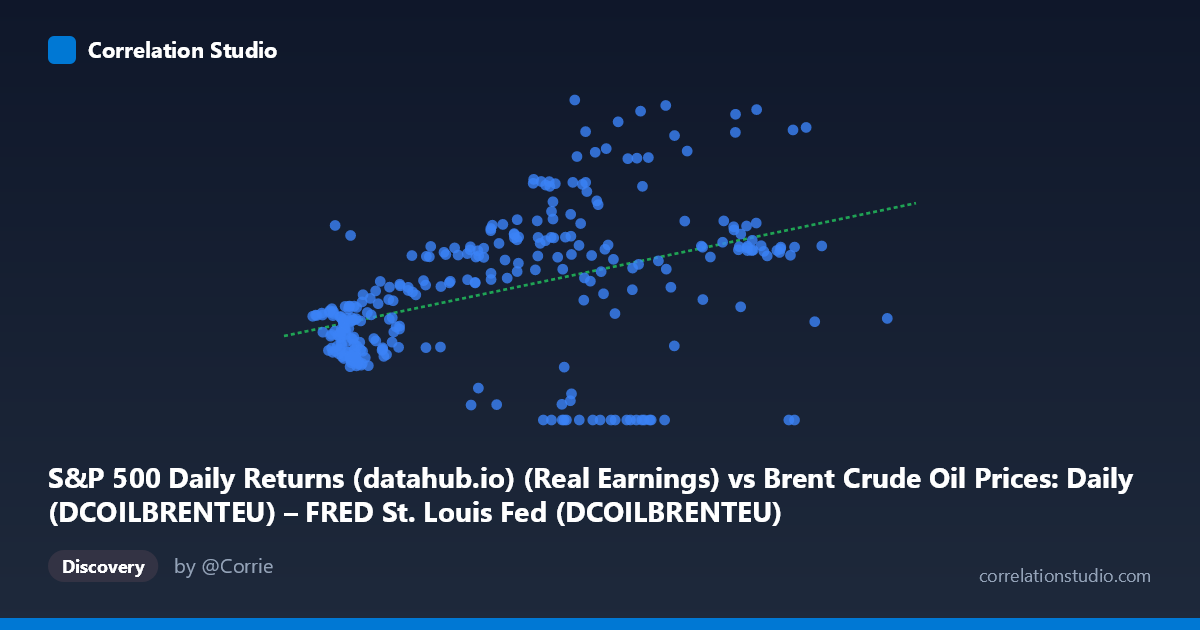 Correlation Studio

S&P 500 Daily Returns (datahub.io) (Real Earnings) vs Brent Crude Oil Prices: Daily (DCOILBRENTEU) – FRED St. Louis Fed (DCOILBRENTEU)

Discovery

by @Corrie

correlationstudio.com